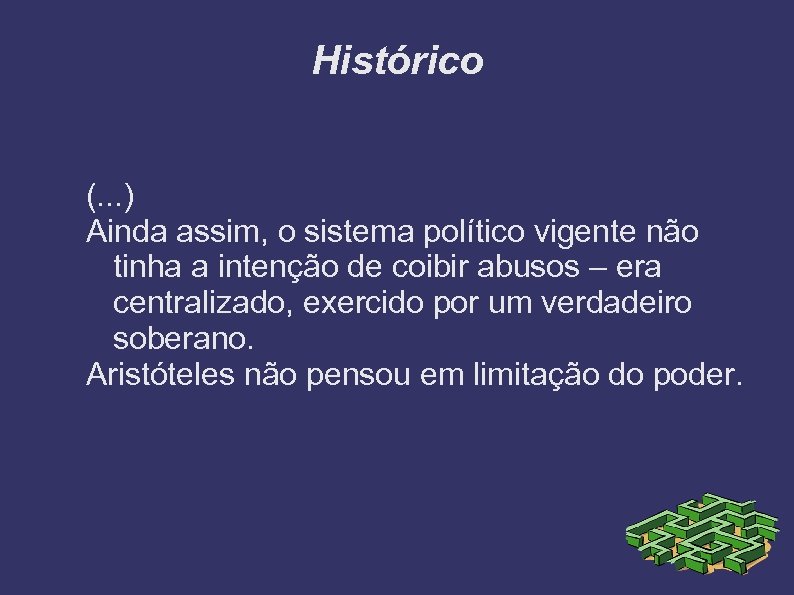 Histórico

(...)

Ainda assim, o sistema político vigente não tinha a intenção de coibir abusos – era centralizado, exercido por um verdadeiro soberano.

Aristóteles não pensou em limitação do poder.